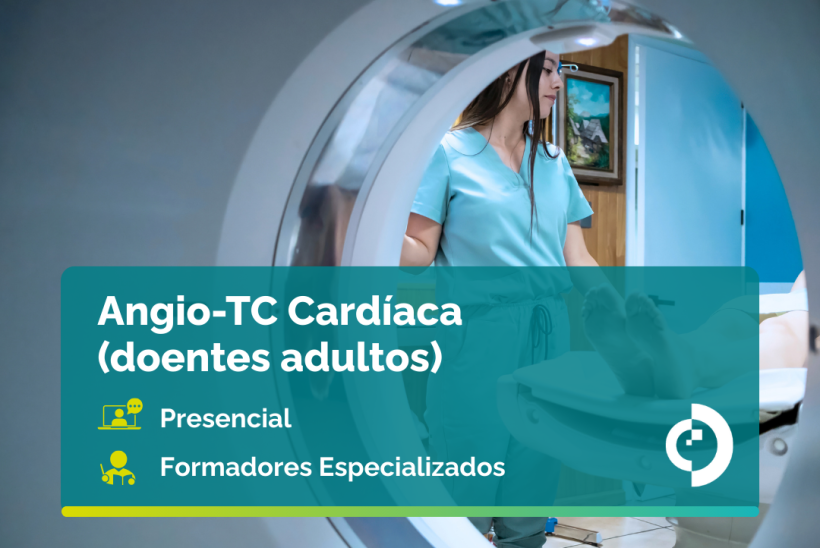 Angio-TC Cardíaca
(doentes adultos)

Presencial

Formadores Especializados